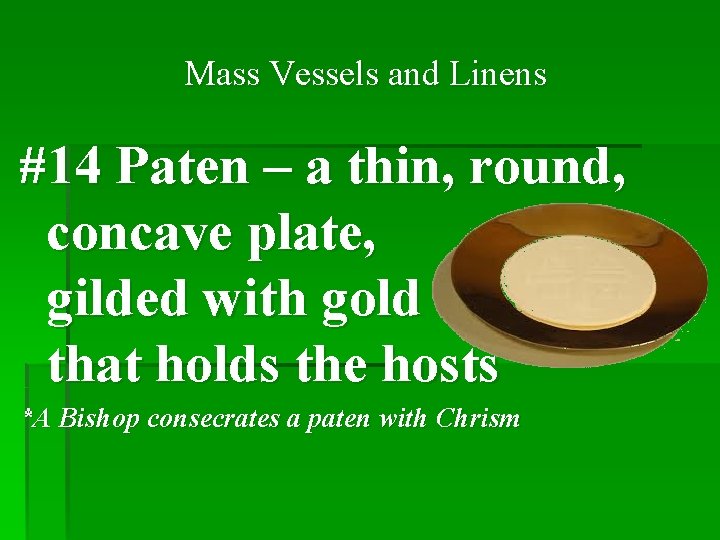 Mass Vessels and Linens

#14 Paten – a thin, round, concave plate, gilded with gold that holds the hosts

*A Bishop consecrates a paten with Chrism